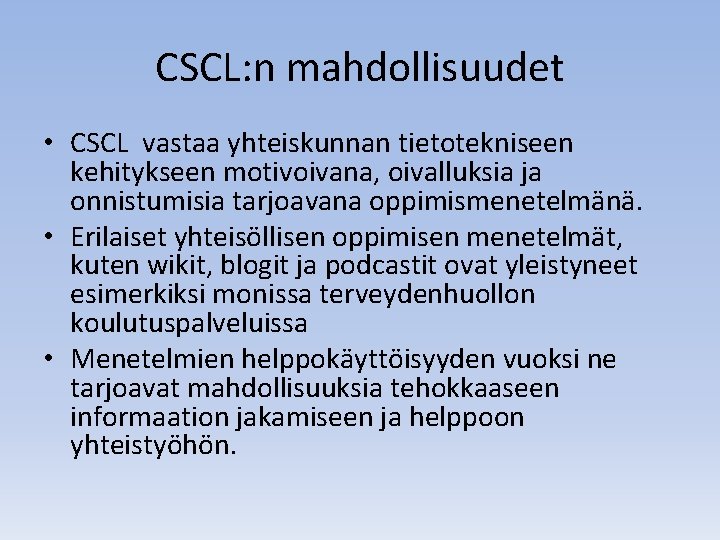 CSCL:n mahdollisuudet

• CSCL vastaa yhteiskunnan tietotekniseen kehitykseen motivoivana, oivalluksia ja onnistumisia tarjoavana oppimismenetelmänä.
• Erilaiset yhteisöllisen oppimisen menetelmät, kuten wikit, blogit ja podcastit ovat yleistyneet esimerkiksi monissa terveydenhuollon koulutuspalveluissa
• Menetelmien helppokäyttöisyyden vuoksi ne tarjoavat mahdollisuuksia tehokkaaseen informaation jakamiseen ja helppoon yhteistyöhön.